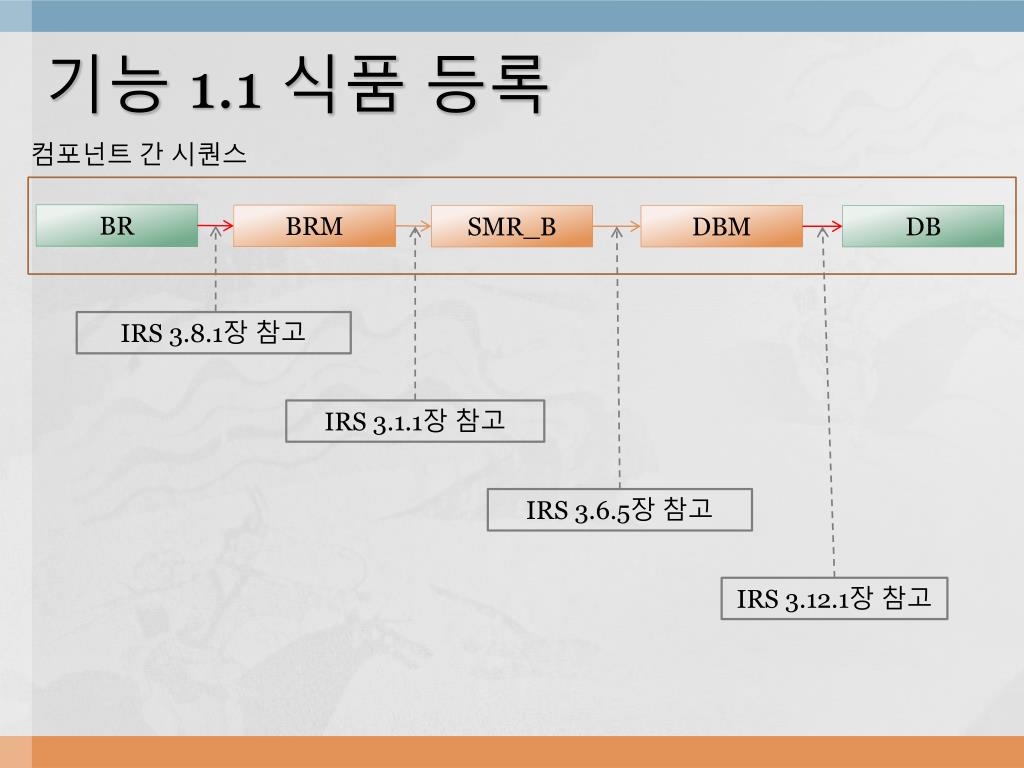 기능 1.1 식품 등록

컴포넌트 간 시퀀스

BR

BRM

SMR_B

DBM

DB

IRS 3.8.1장 참고

IRS 3.1.1장 참고

IRS 3.6.5장 참고

IRS 3.12.1장 참고